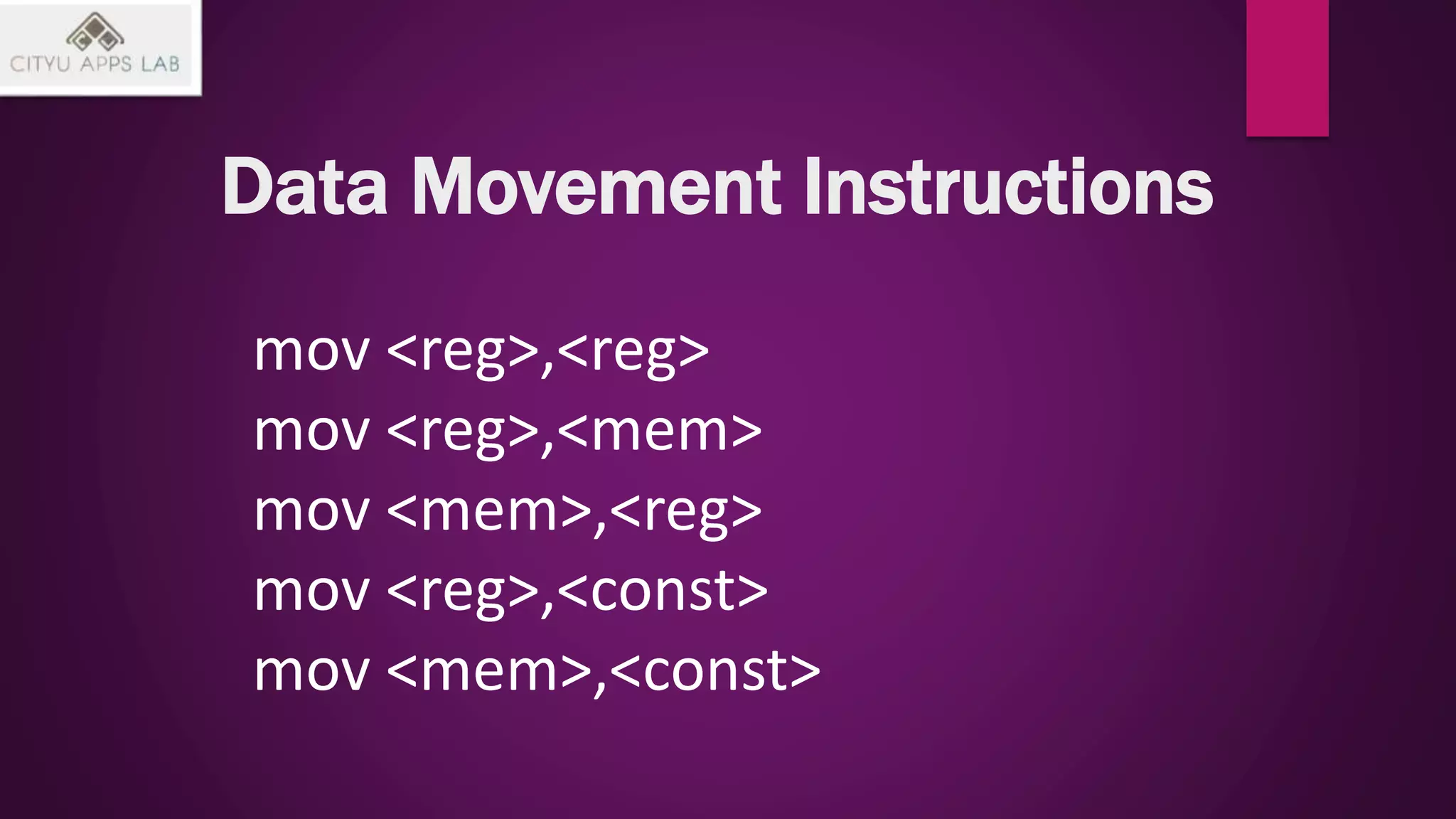 CITYU APPS LAB

Data Movement Instructions

mov <reg>,<reg>
mov <reg>,<mem>
mov <mem>,<reg>
mov <reg>,<const>
mov <mem>,<const>